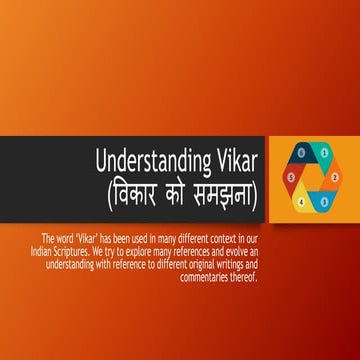 Understanding Vikar
(विकार को समझना)

6 1 2 3 4 5

The word 'Vikar' has been used in many different context in our Indian Scriptures. We try to explore many references and evolve an understanding with reference to different original writings and commentaries thereof.